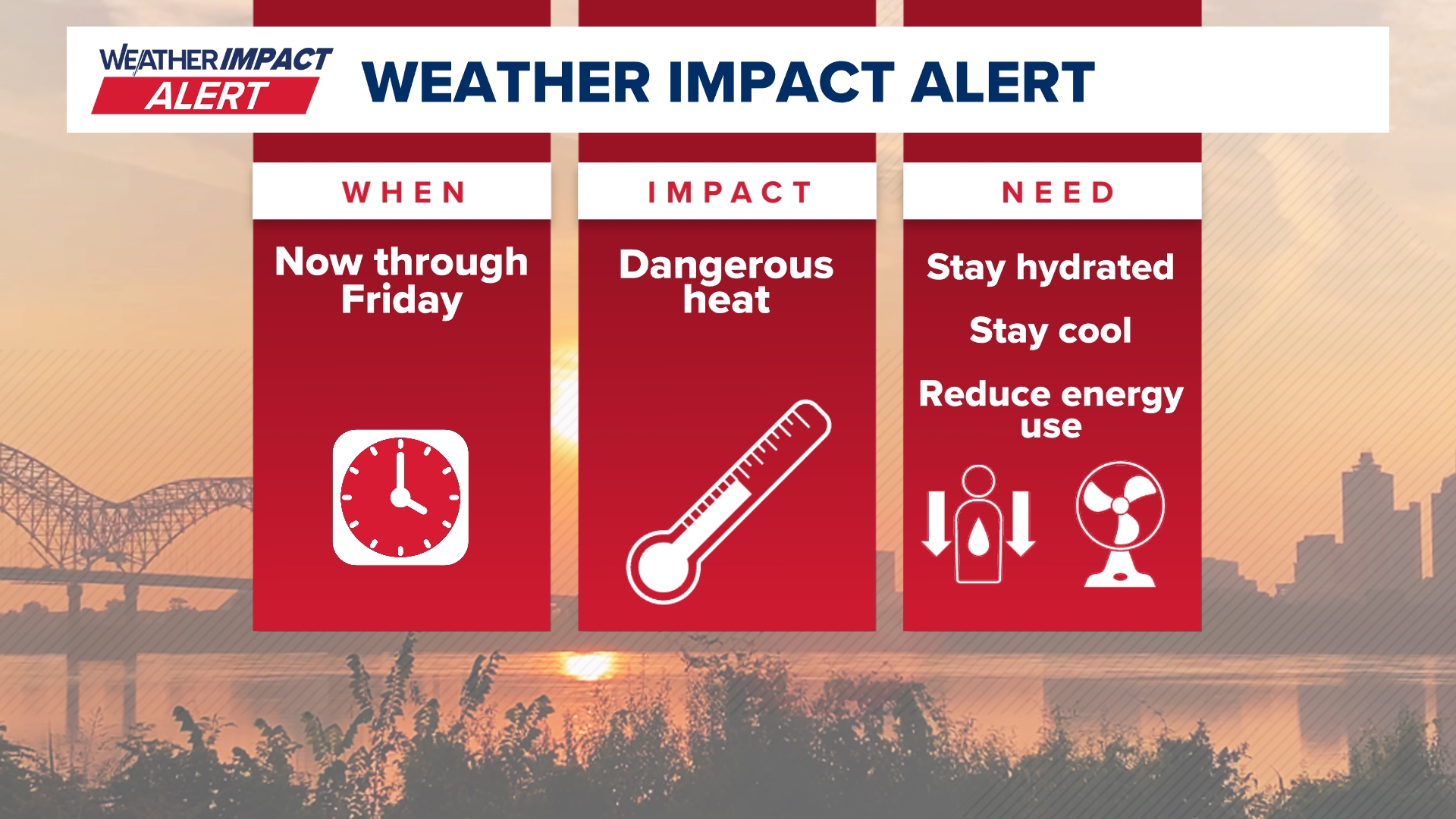 WEATHER IMPACT ALERT

WEATHER IMPACT ALERT

WHEN

Now through Friday

IMPACT

Dangerous heat

NEED

Stay hydrated

Stay cool

Reduce energy use